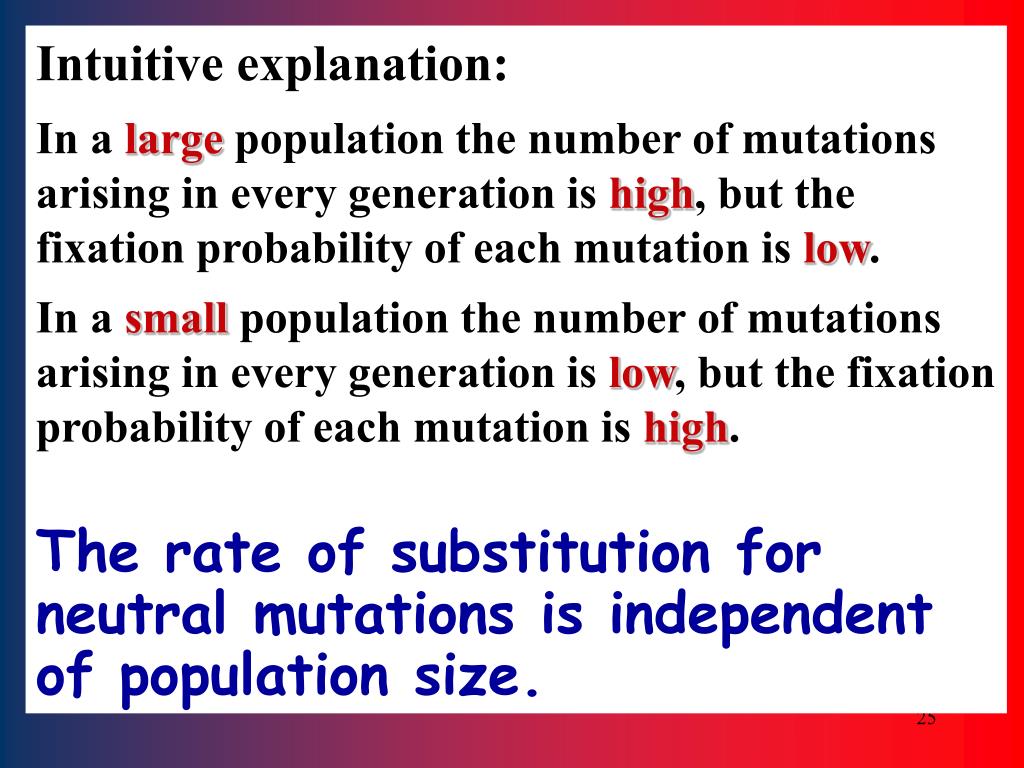 Intuitive explanation:

In a large population the number of mutations arising in every generation is high, but the fixation probability of each mutation is low.

In a small population the number of mutations arising in every generation is low, but the fixation probability of each mutation is high.

The rate of substitution for neutral mutations is independent of population size.

25